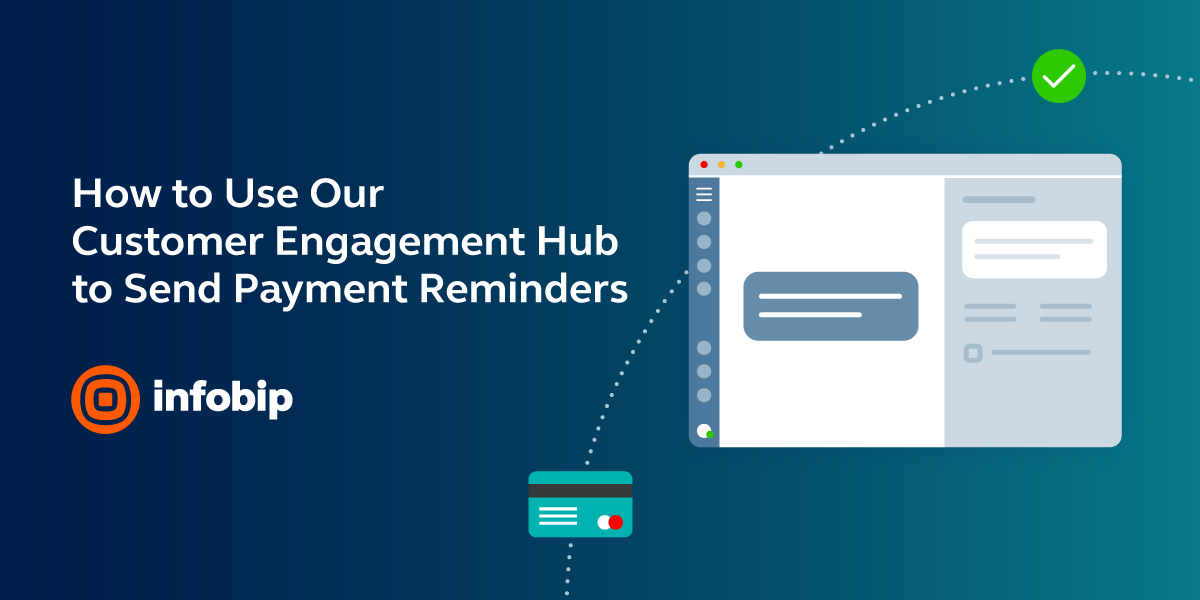 How to Use Our Customer Engagement Hub to Send Payment Reminders

infobip